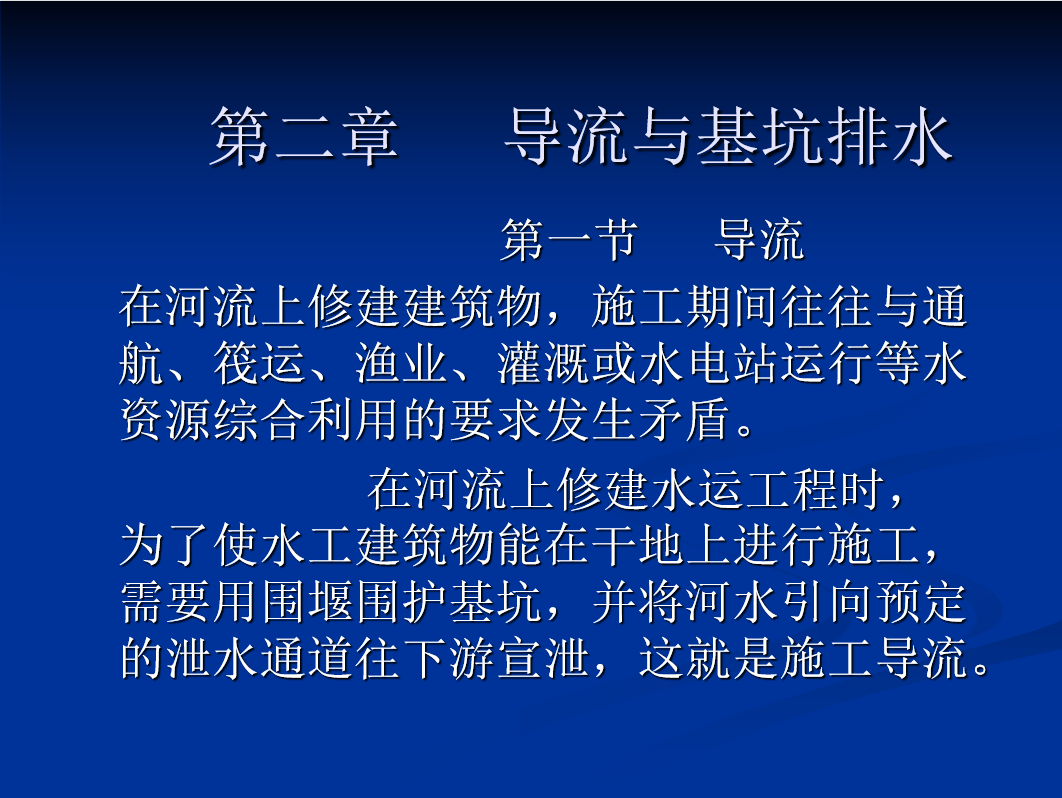 第二章　　导流与基坑排水

第一节　　导流

在河流上修建建筑物，施工期间往往与通航、筏运、渔业、灌溉或水电站运行等水资源综合利用的要求发生矛盾。

在河流上修建水运工程时，为了使水工建筑物能在干地上进行施工，需要用围堰围护基坑，并将河水引向预定的泄水通道往下游宣泄，这就是施工导流。